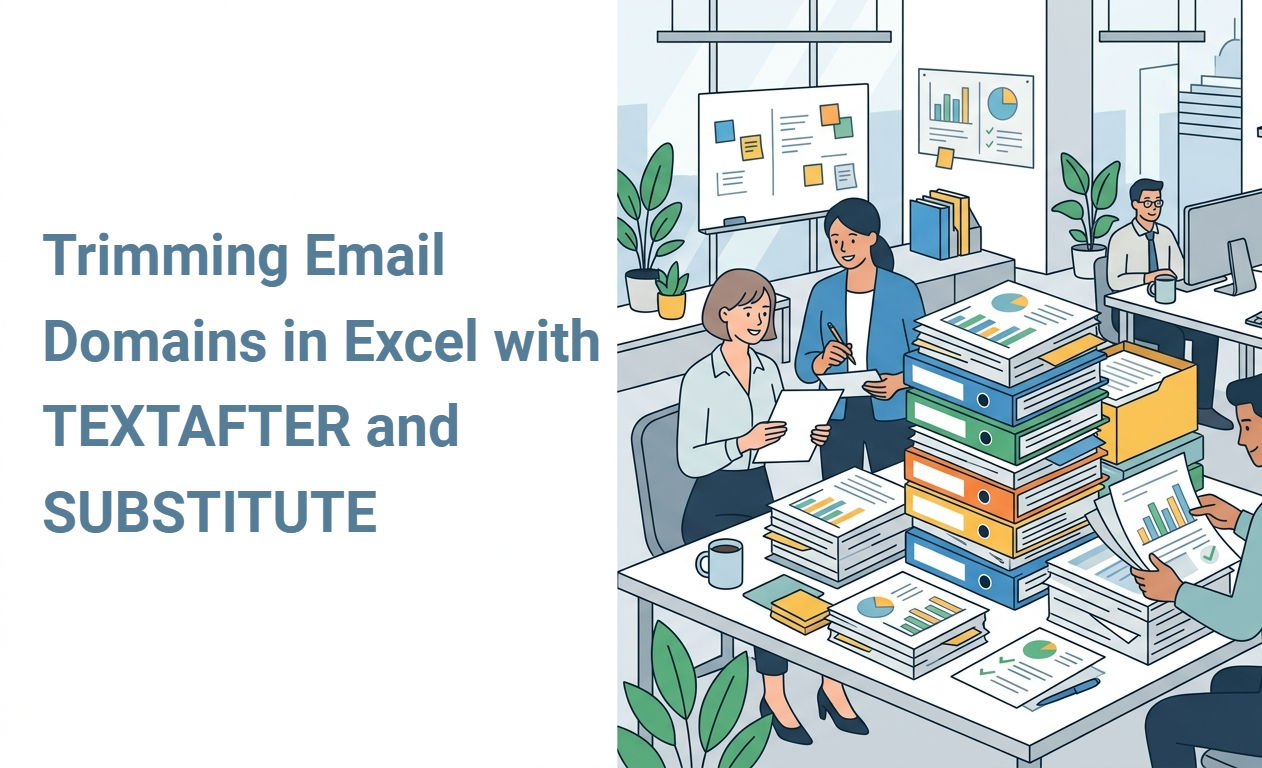 Trimming Email Domains in Excel with TEXTAFTER and SUBSTITUTE